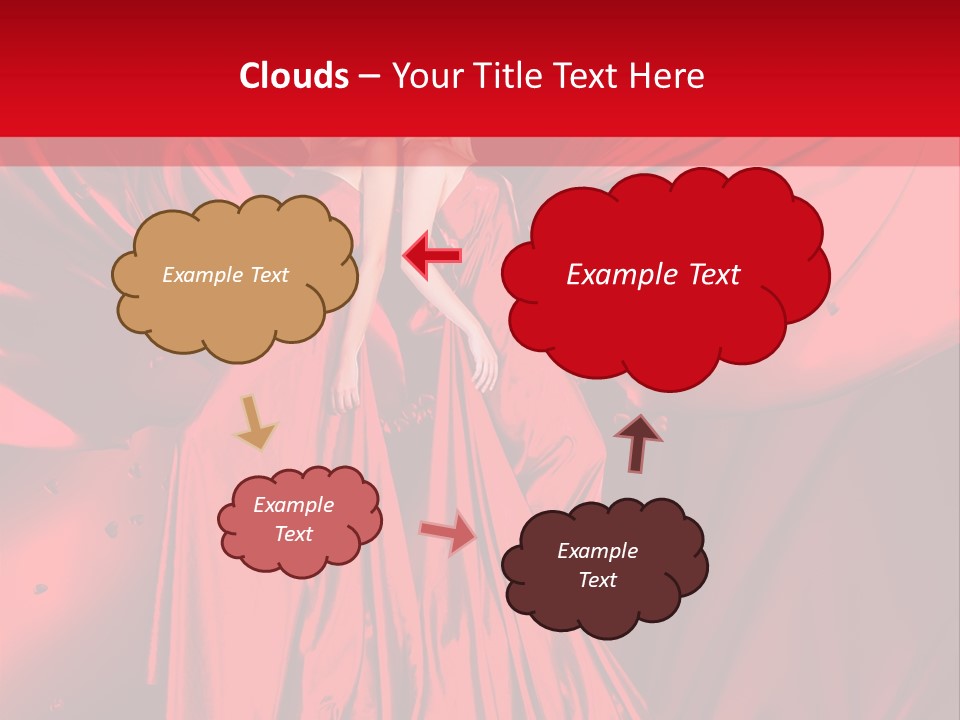 Clouds – Your Title Text Here

Example Text

Example Text

Example Text

Example Text